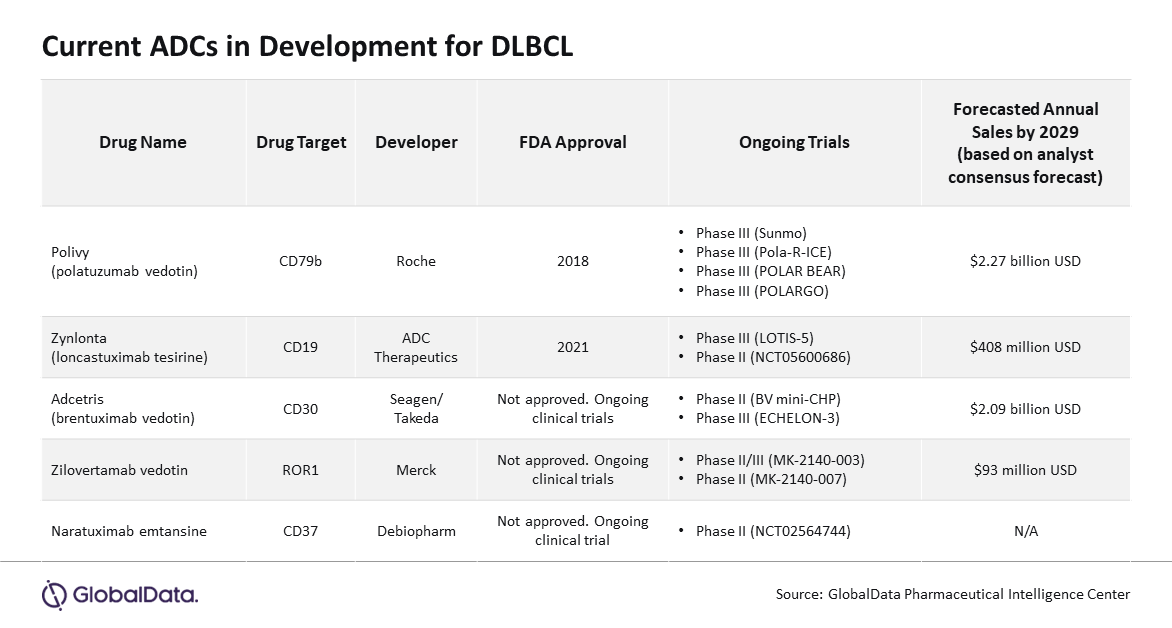 Current ADCs in Development for DLBCL

| Drug Name | Drug Target | Developer | FDA Approval | Ongoing Trials | Forecasted Annual Sales by 2029 (based on analyst consensus forecast) |
|---|---|---|---|---|---|
| Polivy (polatuzumab vedotin) | CD79b | Roche | 2018 | • Phase III (Sunmo) • Phase III (Pola-R-ICE) • Phase III (POLAR BEAR) • Phase III (POLARGO) | $2.27 billion USD |
| Zynlonta (loncastuximab tesirine) | CD19 | ADC Therapeutics | 2021 | • Phase III (LOTIS-5) • Phase II (NCT05600686) | $408 million USD |
| Adcetris (brentuximab vedotin) | CD30 | Seagen/ Takeda | Not approved. Ongoing clinical trials | • Phase II (BV mini-CHP) • Phase III (ECHELON-3) | $2.09 billion USD |
| Zilovertamab vedotin | ROR1 | Merck | Not approved. Ongoing clinical trials | • Phase II/III (MK-2140-003) • Phase II (MK-2140-007) | $93 million USD |
| Naratuximab emtansine | CD37 | Debiopharm | Not approved. Ongoing clinical trial | • Phase II (NCT02564744) | N/A |

GlobalData.

Source: GlobalData Pharmaceutical Intelligence Center